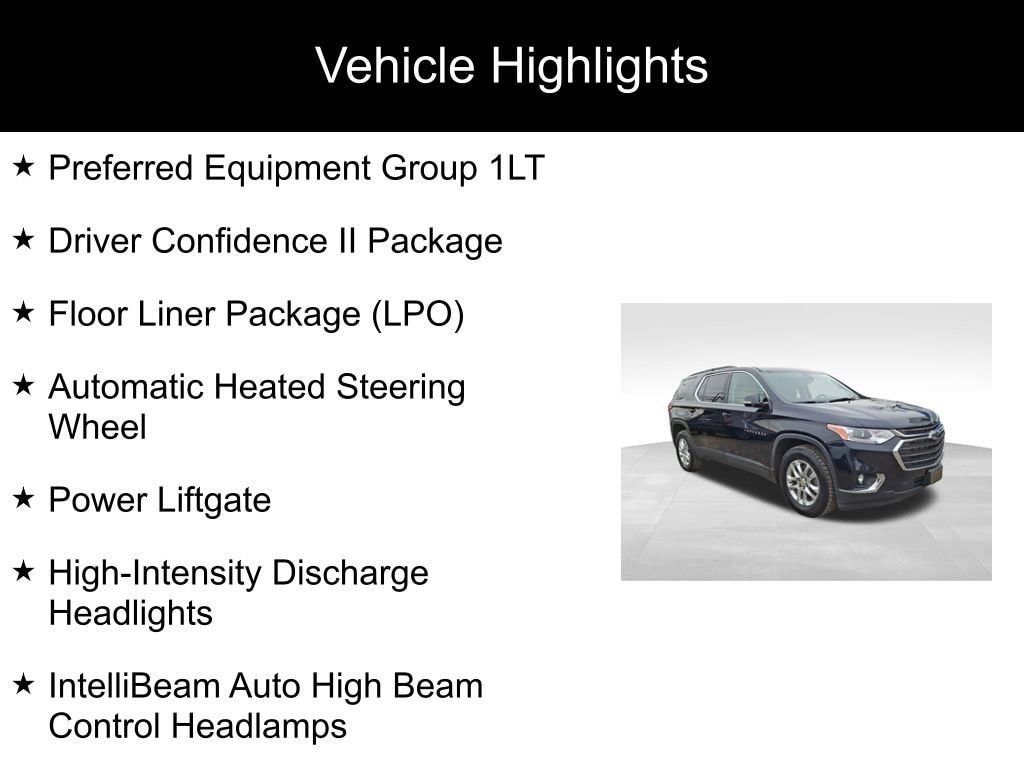 Vehicle Highlights

★ Preferred Equipment Group 1LT

★ Driver Confidence II Package

★ Floor Liner Package (LPO)

★ Automatic Heated Steering Wheel

★ Power Liftgate

★ High-Intensity Discharge Headlights

★ IntelliBeam Auto High Beam Control Headlamps